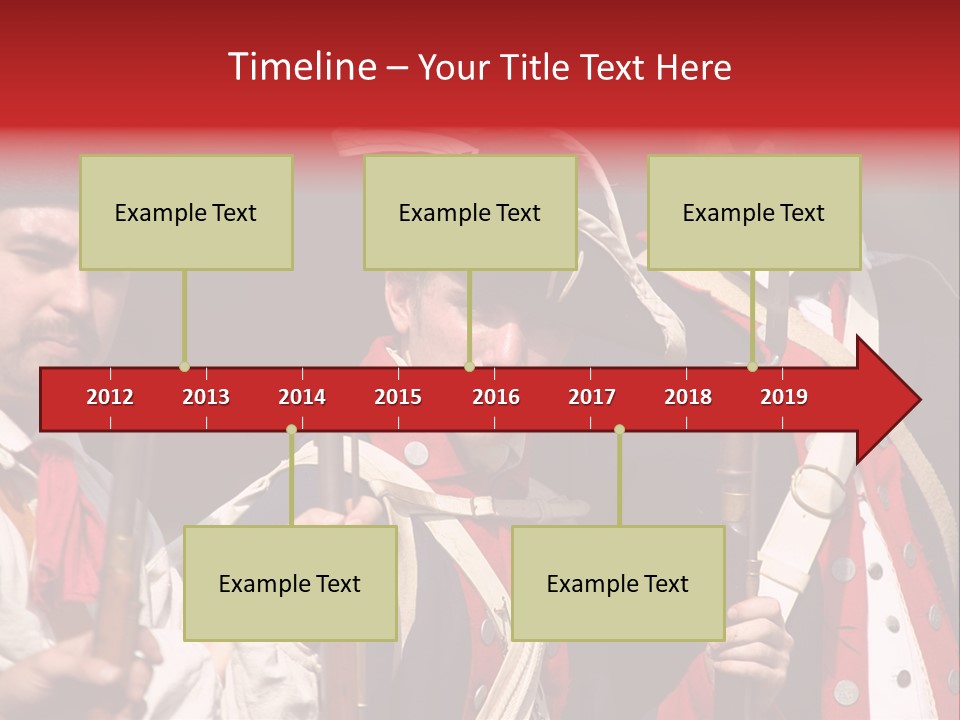 Timeline – Your Title Text Here

Example Text

Example Text

Example Text

2012 2013 2014 2015 2016 2017 2018 2019

Example Text

Example Text